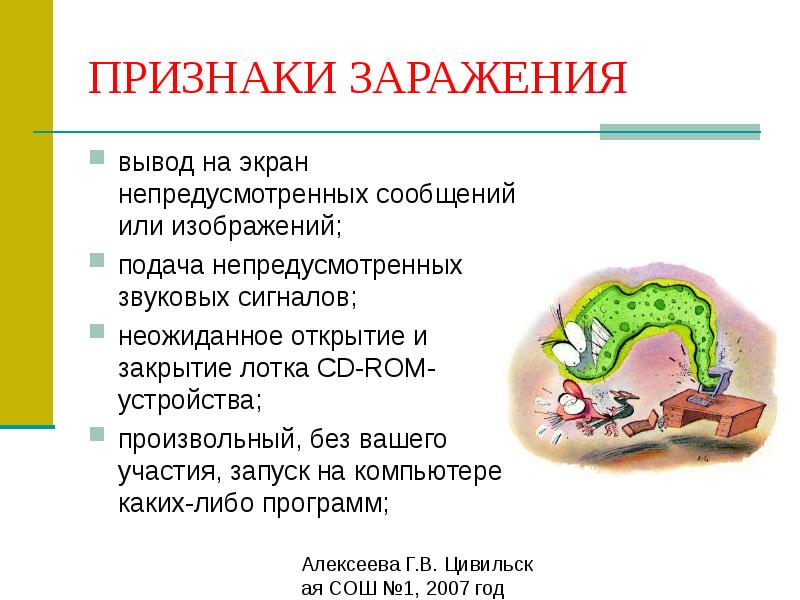 ПРИЗНАКИ ЗАРАЖЕНИЯ

вывод на экран непредусмотренных сообщений или изображений;

подача непредусмотренных звуковых сигналов;

неожиданное открытие и закрытие лотка CD-ROM-устройства;

произвольный, без вашего участия, запуск на компьютере каких-либо программ;

Алексеева Г.В. Цивильская СОШ №1, 2007 год